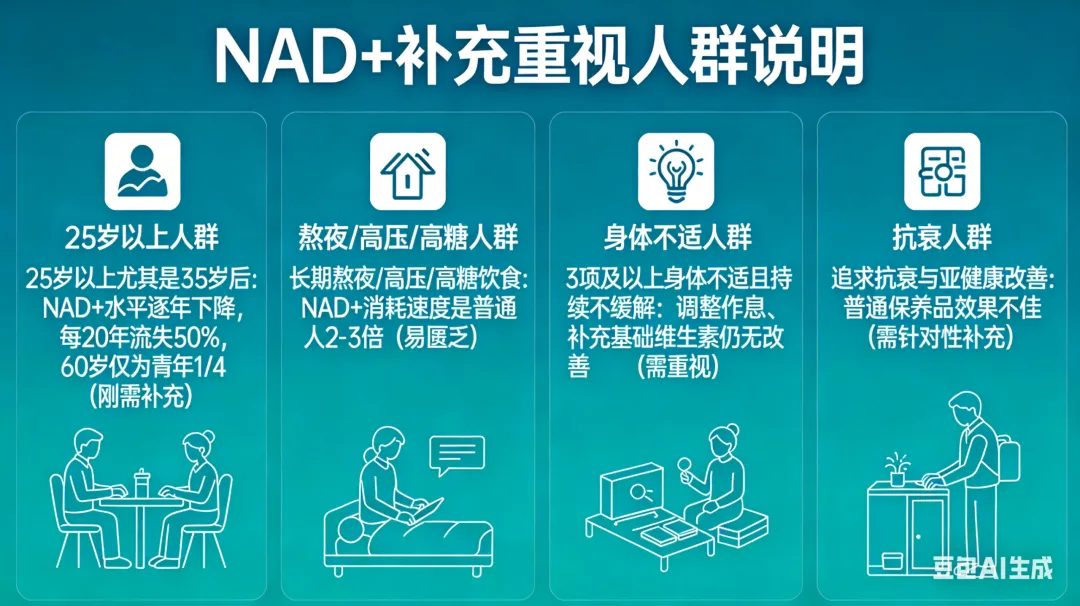 NAD+补充重视人群说明

25岁以上人群

25岁以上尤其是35岁后：NAD+水平逐年下降，每20年流失50%，60岁仅为青年1/4（刚需补充）

熬夜/高压/高糖人群

长期熬夜/高压/高糖饮食：NAD+消耗速度是普通人2-3倍（易匮乏）

身体不适人群

3项及以上身体不适且持续不缓解：调整作息、补充基础维生素仍无改善 （需重视）

抗衰人群

追求抗衰与亚健康改善：普通保养品效果不佳（需针对性补充）

豆包AI生成